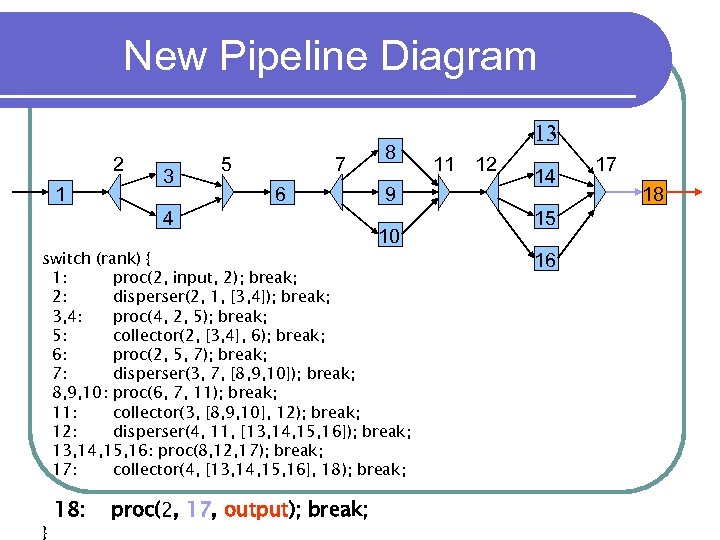 New Pipeline Diagram

1 2 3 4 5 6 7 8 9 10 11 12 13 14 15 16 17 18

switch (rank) {
1: proc(2, input, 2); break;
2: disperser(2, 1, [3,4]); break;
3,4: proc(4, 2, 5); break;
5: collector(2, [3,4], 6); break;
6: proc(2, 5, 7); break;
7: disperser(3, 7, [8,9,10]); break;
8,9,10: proc(6, 7, 11); break;
11: collector(3, [8,9,10], 12); break;
12: disperser(4, 11, [13,14,15,16]); break;
13,14,15,16: proc(8,12,17); break;
17: collector(4, [13,14,15,16], 18); break;
18: proc(2, 17, output); break;
}